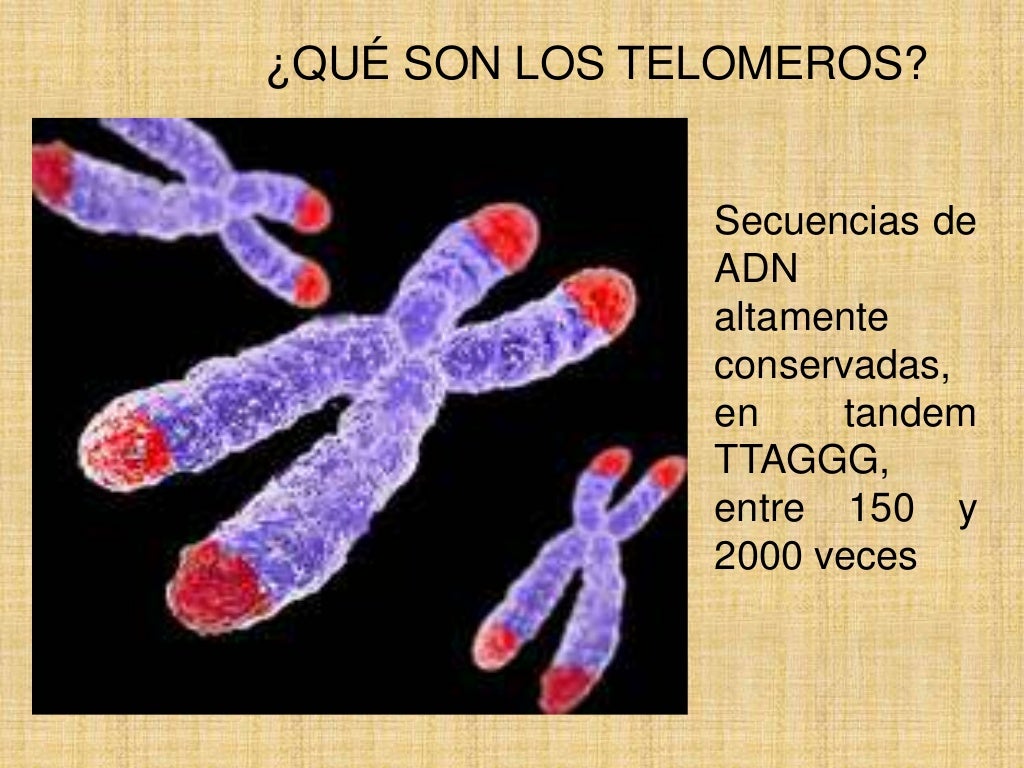 ¿QUÉ SON LOS TELOMEROS?

Secuencias de ADN altamente conservadas, en tandem TTAGGG, entre 150 y 2000 veces